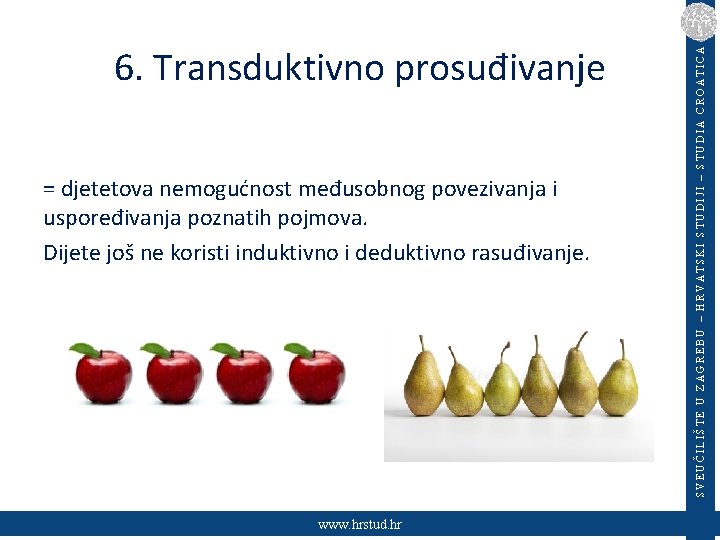 6. Transduktivno prosuđivanje

= djetetova nemogućnost međusobnog povezivanja i uspoređivanja poznatih pojmova.

Dijete još ne koristi induktivno i deduktivno rasuđivanje.

SVEUČILIŠTE U ZAGREBU – HRVATSKI STUDIJI – STUDIA CROATICA

www.hrstud.hr